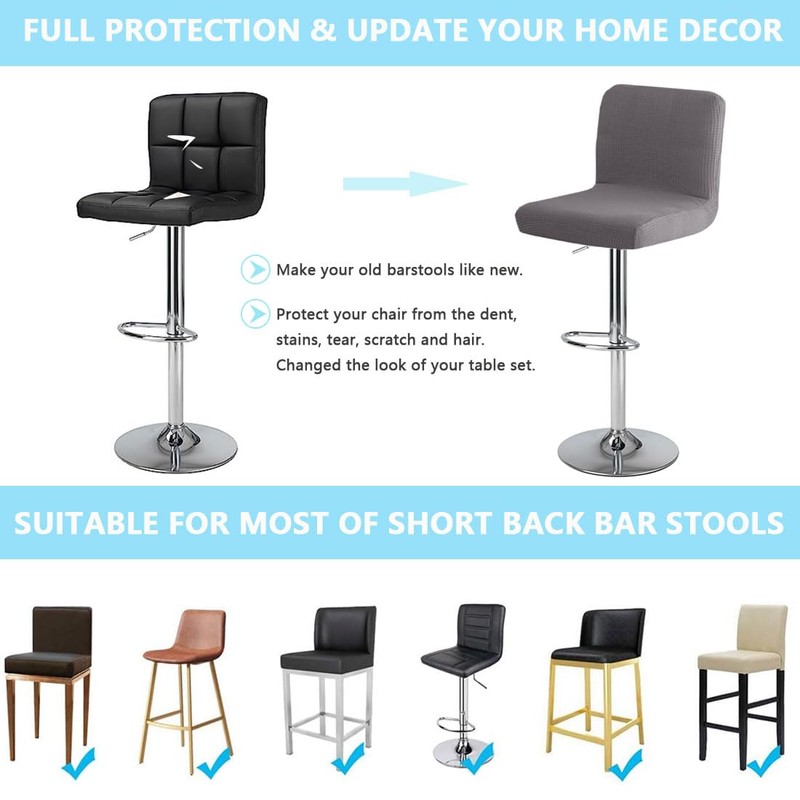 FULL PROTECTION & UPDATE YOUR HOME DECOR

Make your old barstools like new.

Protect your chair from the dent, stains, tear, scratch and hair. Changed the look of your table set.

SUITABLE FOR MOST OF SHORT BACK BAR STOOLS